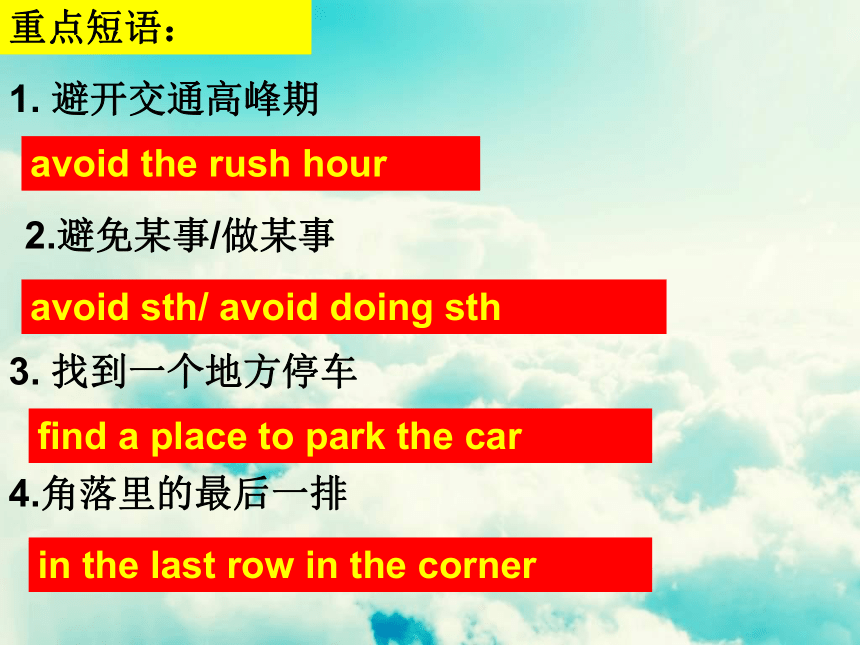 重点短语：

1. 避开交通高峰期

avoid the rush hour

2.避免某事/做某事

avoid sth/ avoid doing sth

3. 找到一个地方停车

find a place to park the car

4.角落里的最后一排

in the last row in the corner